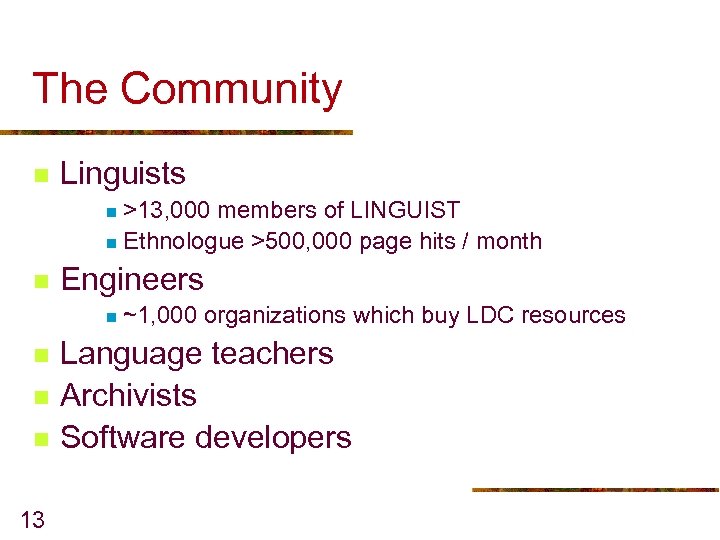 The Community

- Linguists
  - >13,000 members of LINGUIST
  - Ethnologue >500,000 page hits / month
- Engineers
  - ~1,000 organizations which buy LDC resources
- Language teachers
- Archivists
- Software developers

13